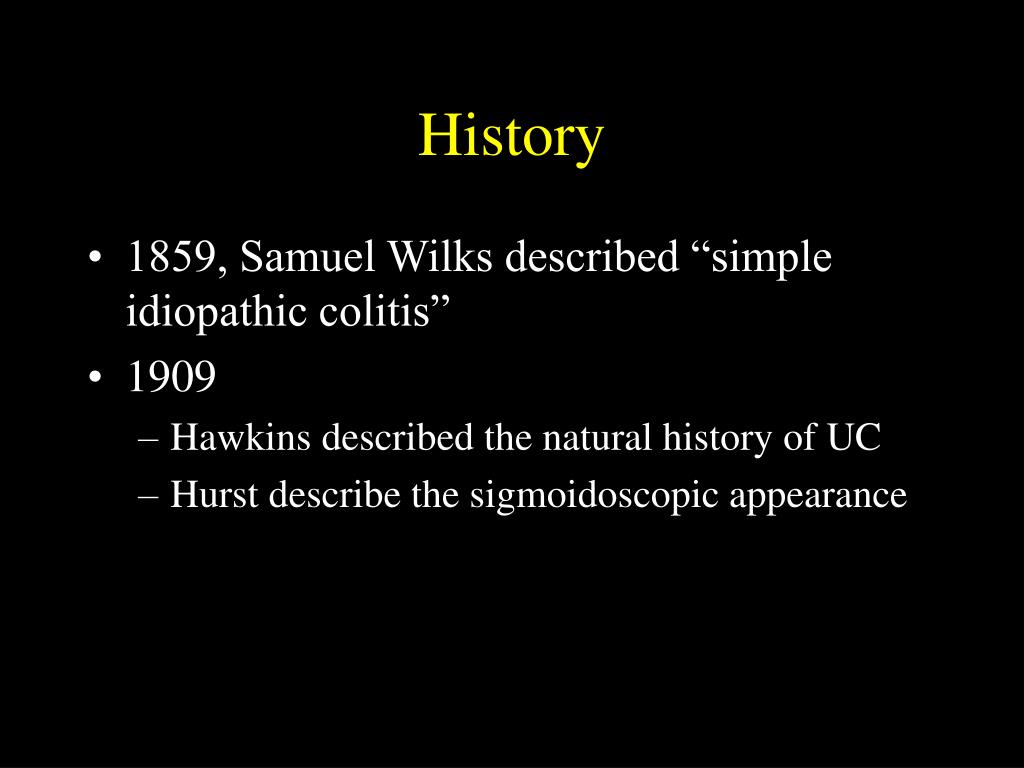 History

• 1859, Samuel Wilks described “simple idiopathic colitis”
• 1909
– Hawkins described the natural history of UC
– Hurst describe the sigmoidoscopic appearance